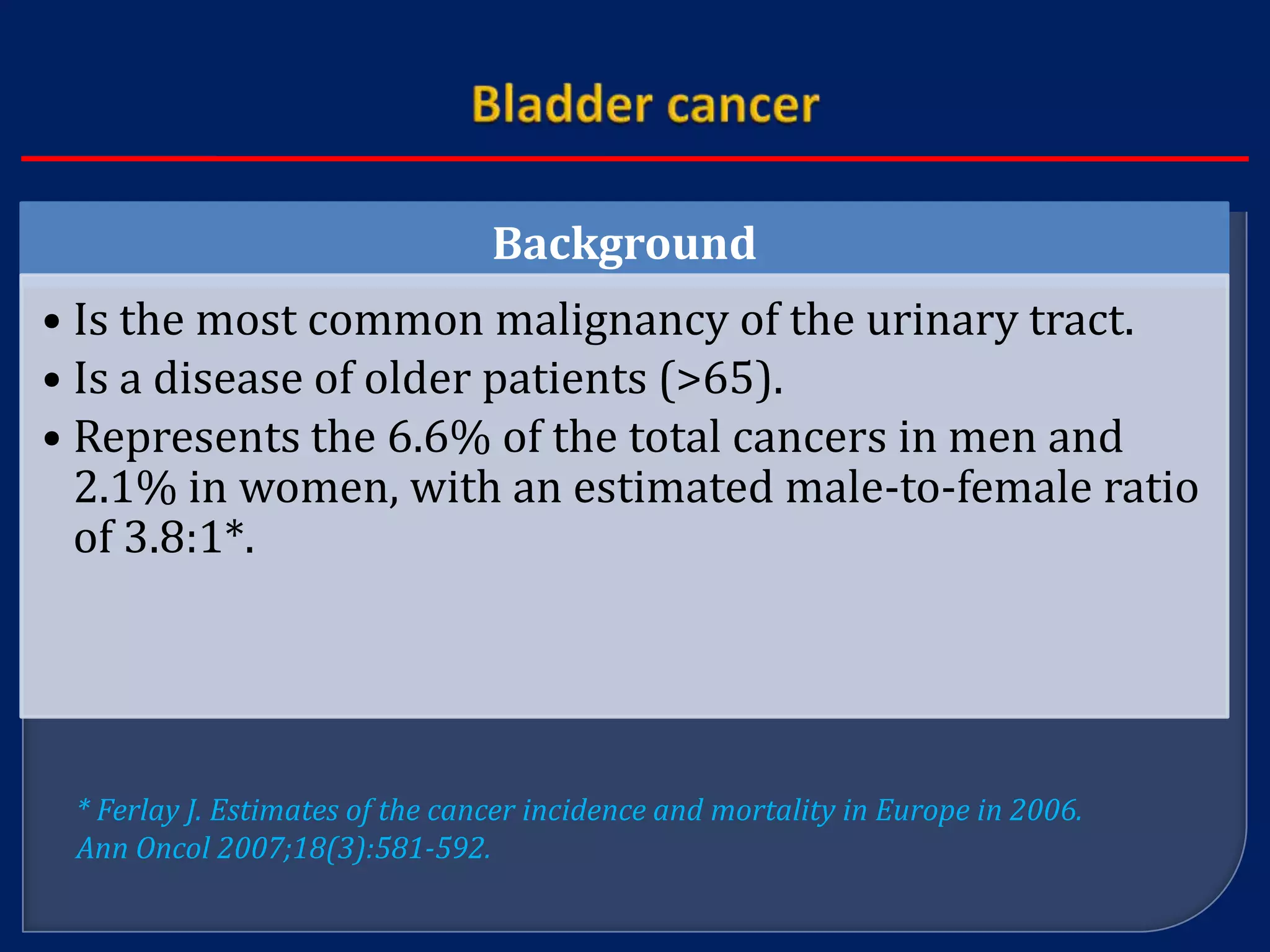 Bladder cancer

Background

• Is the most common malignancy of the urinary tract.
• Is a disease of older patients (>65).
• Represents the 6.6% of the total cancers in men and 2.1% in women, with an estimated male-to-female ratio of 3.8:1*.

* Ferlay J. Estimates of the cancer incidence and mortality in Europe in 2006. Ann Oncol 2007;18(3):581-592.